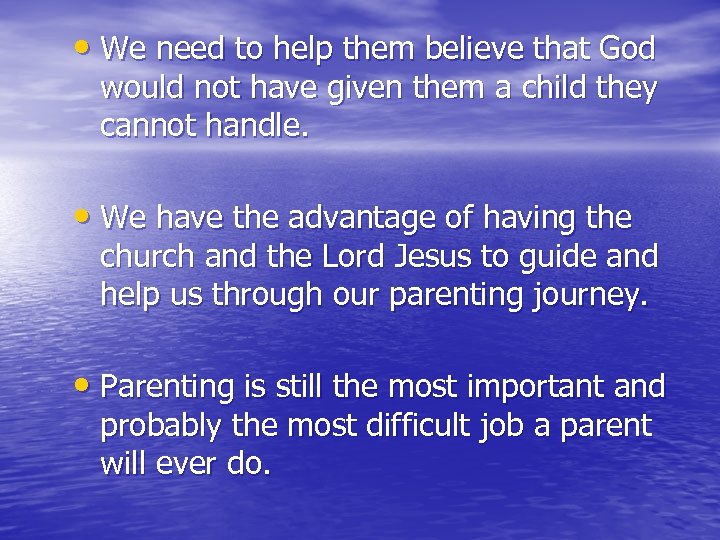 • We need to help them believe that God would not have given them a child they cannot handle.

• We have the advantage of having the church and the Lord Jesus to guide and help us through our parenting journey.

• Parenting is still the most important and probably the most difficult job a parent will ever do.